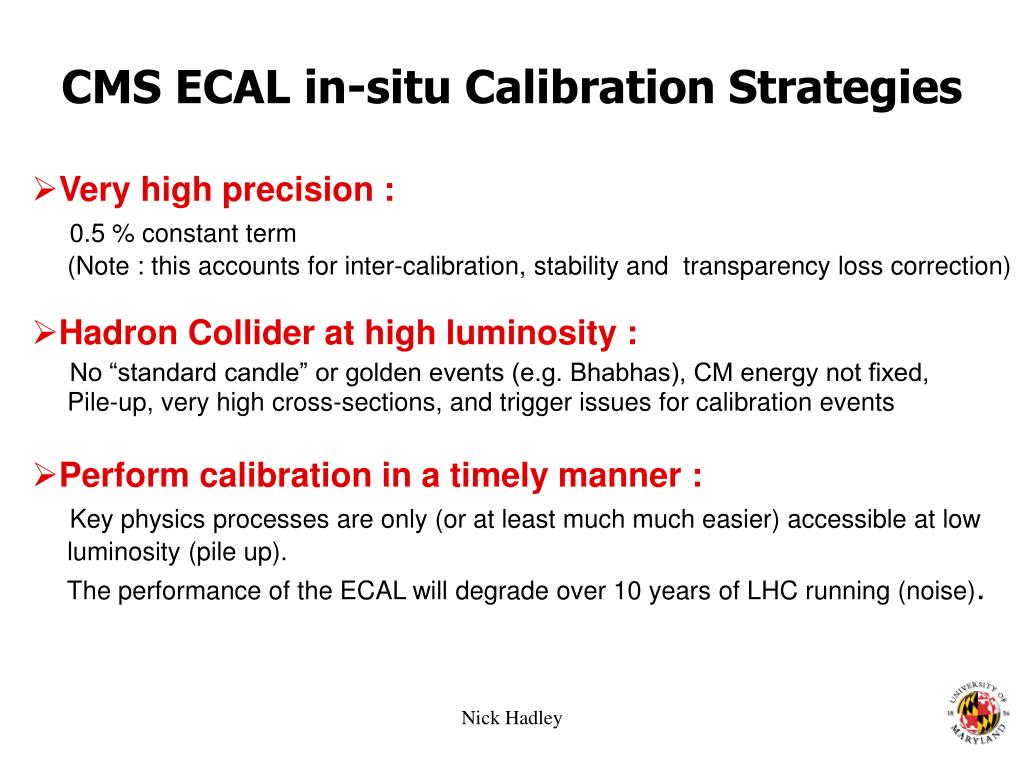 CMS ECAL in-situ Calibration Strategies

➢Very high precision :

0.5 % constant term
(Note : this accounts for inter-calibration, stability and transparency loss correction)

➢Hadron Collider at high luminosity :

No “standard candle” or golden events (e.g. Bhabhas), CM energy not fixed, Pile-up, very high cross-sections, and trigger issues for calibration events

➢Perform calibration in a timely manner :

Key physics processes are only (or at least much much easier) accessible at low luminosity (pile up).

The performance of the ECAL will degrade over 10 years of LHC running (noise).

Nick Hadley

UNIVERSITY OF MARYLAND